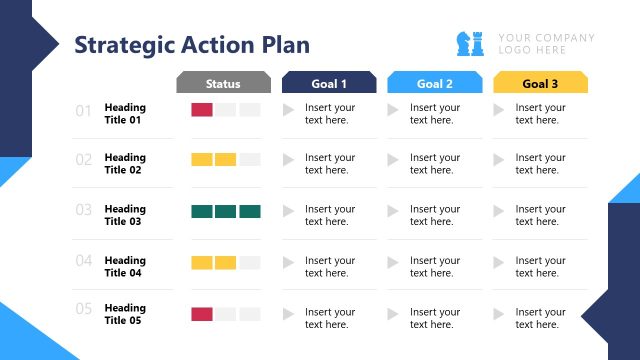 Strategic Action Plan

YOUR COMPANY LOGO HERE

| | | Status | Goal 1 | Goal 2 | Goal 3 |
|---|---|---|---|---|---|
| 01 | Heading Title 01 | | Insert your text here. | Insert your text here. | Insert your text here. |
| 02 | Heading Title 02 | | Insert your text here. | Insert your text here. | Insert your text here. |
| 03 | Heading Title 03 | | Insert your text here. | Insert your text here. | Insert your text here. |
| 04 | Heading Title 04 | | Insert your text here. | Insert your text here. | Insert your text here. |
| 05 | Heading Title 05 | | Insert your text here. | Insert your text here. | Insert your text here. |